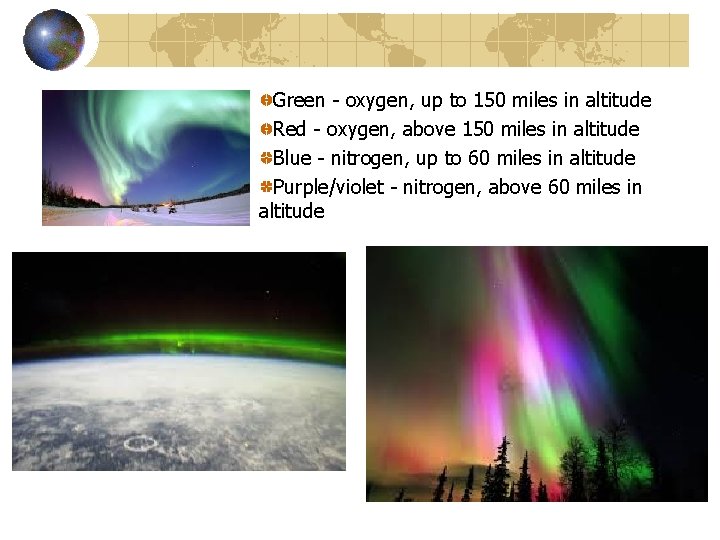 Green - oxygen, up to 150 miles in altitude
Red - oxygen, above 150 miles in altitude
Blue - nitrogen, up to 60 miles in altitude
Purple/violet - nitrogen, above 60 miles in altitude